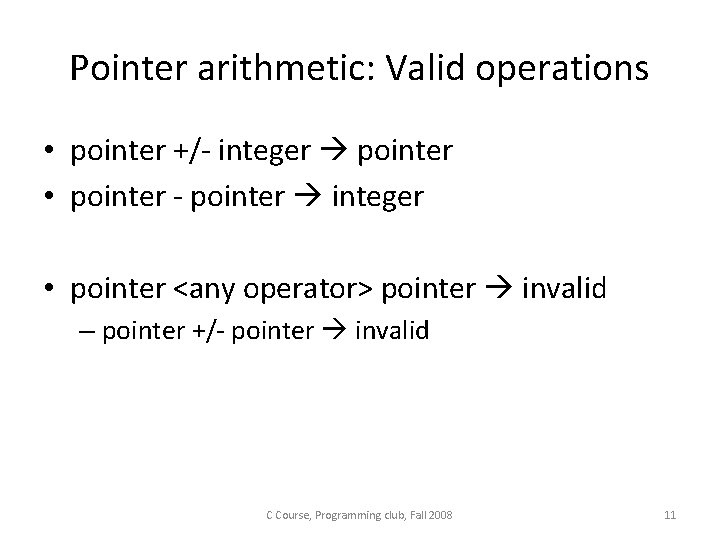 Pointer arithmetic: Valid operations

• pointer +/- integer → pointer
• pointer - pointer → integer

• pointer <any operator> pointer → invalid
– pointer +/- pointer → invalid

C Course, Programming club, Fall 2008

11